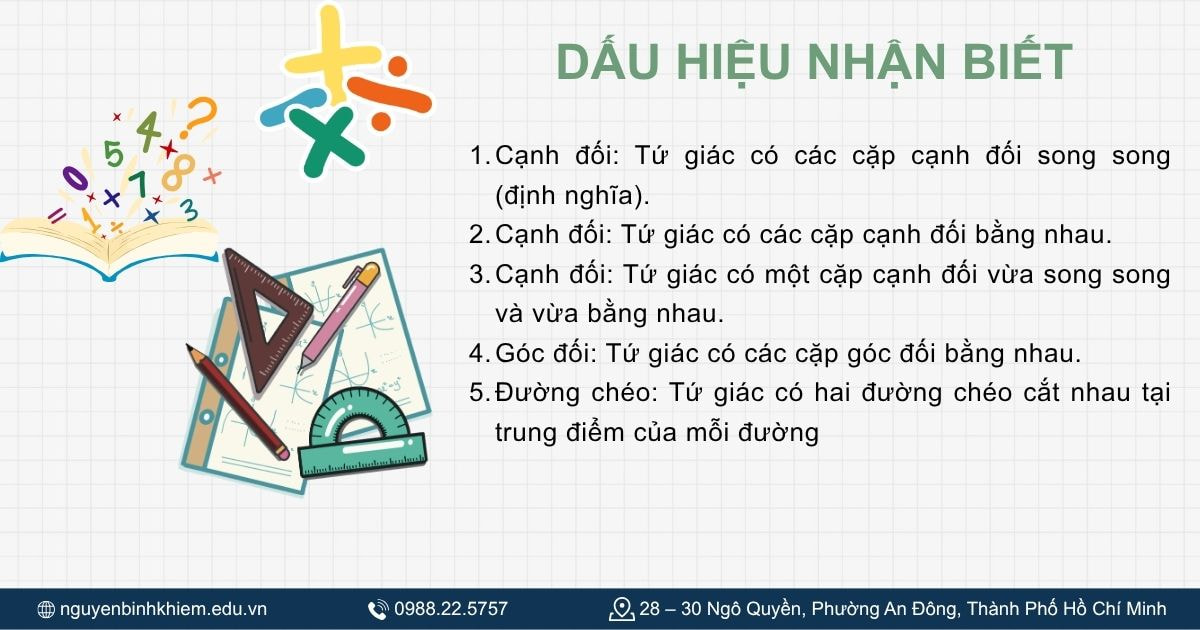 DẤU HIỆU NHẬN BIẾT

1. Cạnh đối: Tứ giác có các cặp cạnh đối song song (định nghĩa).
2. Cạnh đối: Tứ giác có các cặp cạnh đối bằng nhau.
3. Cạnh đối: Tứ giác có một cặp cạnh đối vừa song song và vừa bằng nhau.
4. Góc đối: Tứ giác có các cặp góc đối bằng nhau.
5. Đường chéo: Tứ giác có hai đường chéo cắt nhau tại trung điểm của mỗi đường

nguyenbinhkhiem.edu.vn
0988.22.5757
28 – 30 Ngô Quyền, Phường An Đông, Thành Phố Hồ Chí Minh